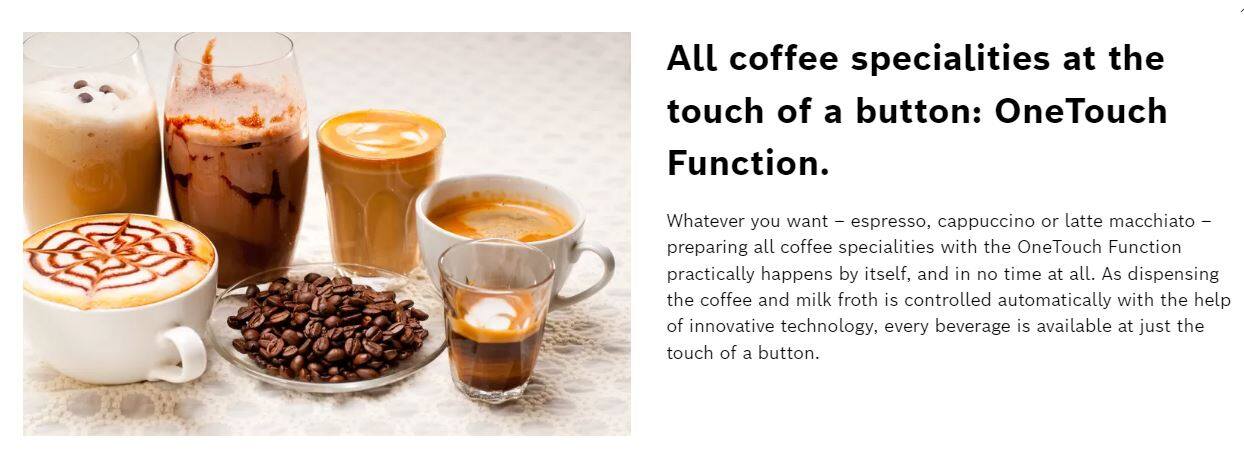 All coffee specialities at the touch of a button: OneTouch Function.

Whatever you want – espresso, cappuccino or latte macchiato – preparing all coffee specialities with the OneTouch Function practically happens by itself, and in no time at all. As dispensing the coffee and milk froth is controlled automatically with the help of innovative technology, every beverage is available at just the touch of a button.